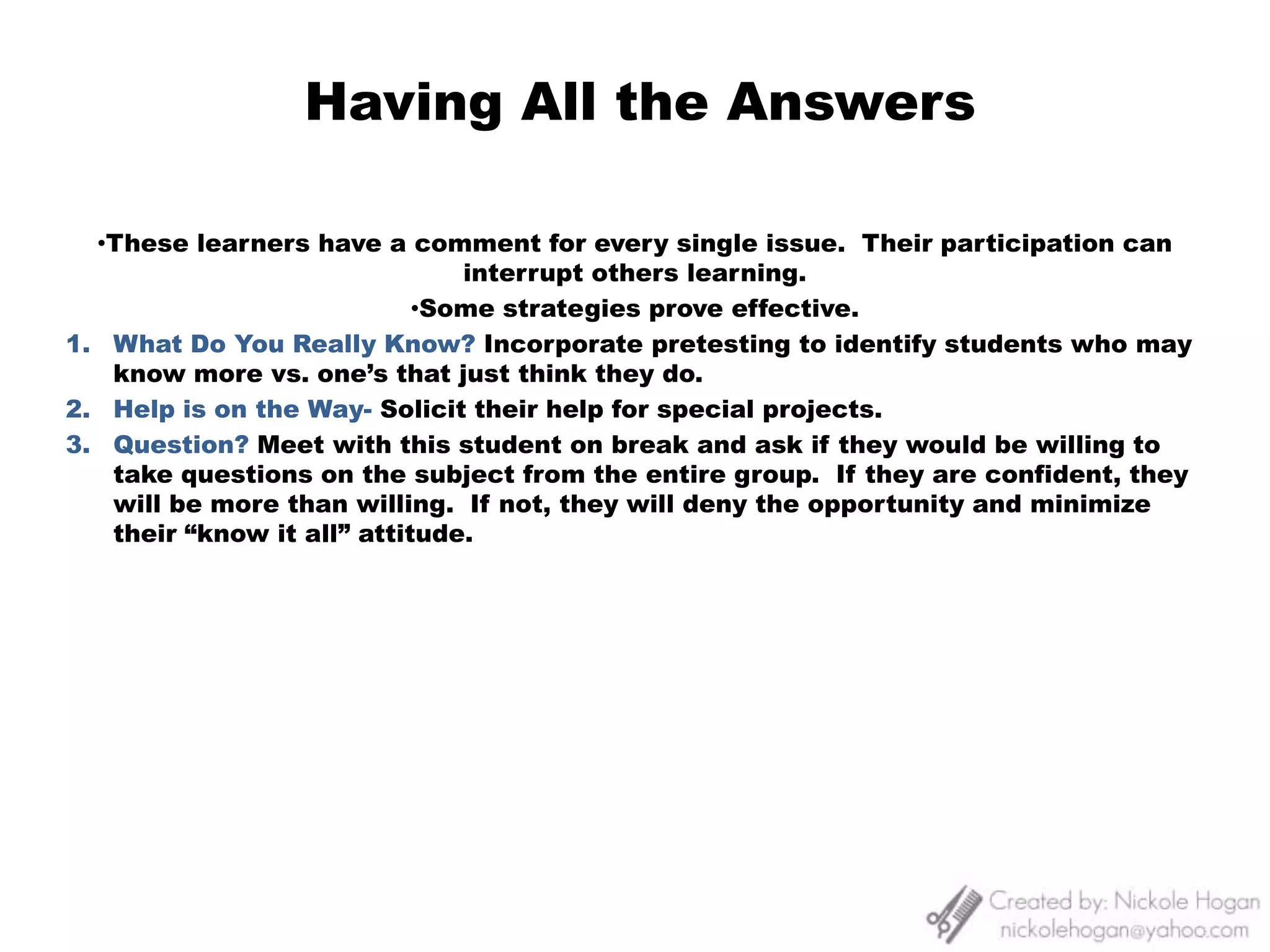 Having All the Answers

•These learners have a comment for every single issue. Their participation can interrupt others learning.

•Some strategies prove effective.

1. What Do You Really Know? Incorporate pretesting to identify students who may know more vs. one's that just think they do.
2. Help is on the Way- Solicit their help for special projects.
3. Question? Meet with this student on break and ask if they would be willing to take questions on the subject from the entire group. If they are confident, they will be more than willing. If not, they will deny the opportunity and minimize their "know it all" attitude.

Created by: Nickole Hogan
nickolehogan@yahoo.com